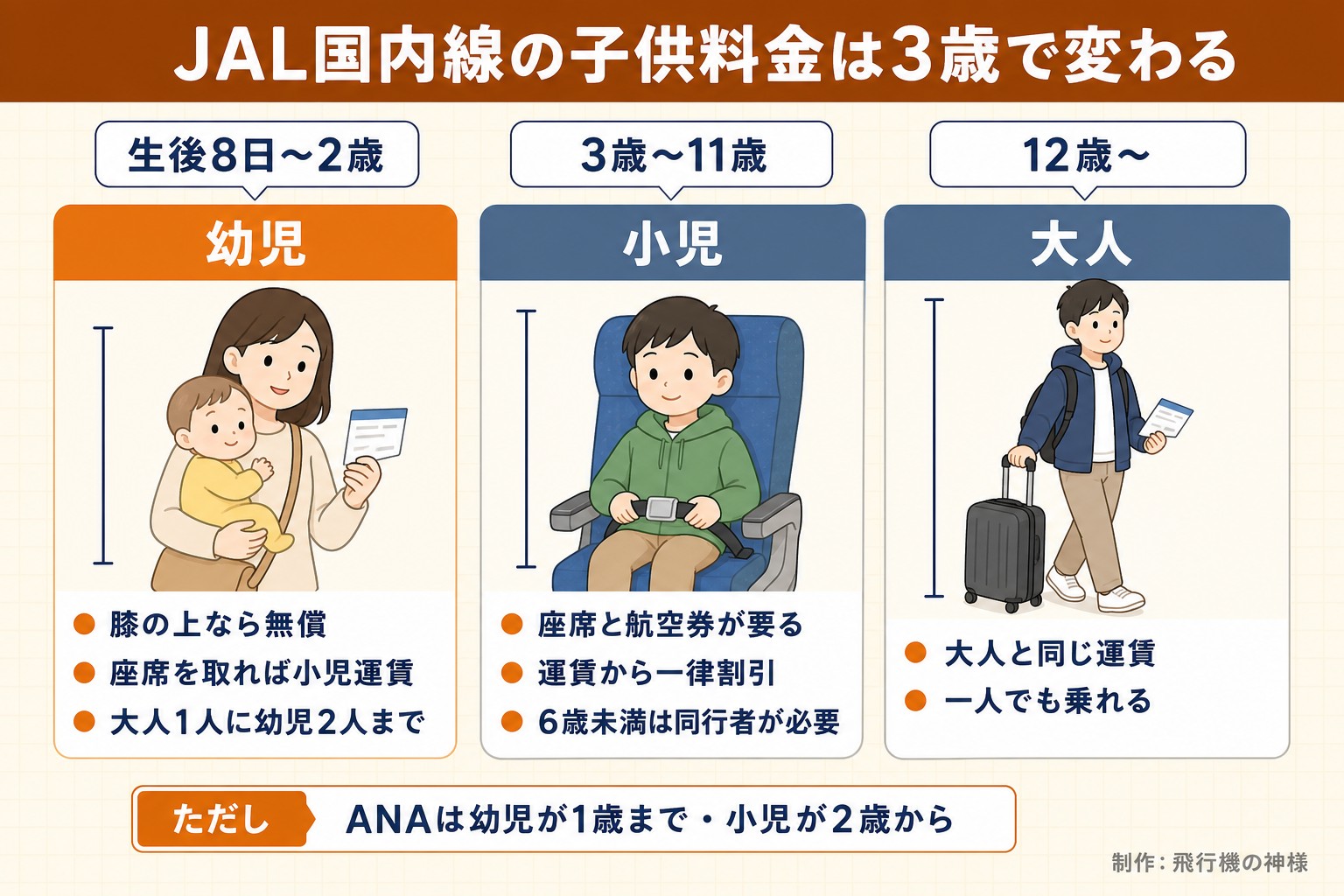 JAL国内線の子供料金は3歳で変わる

生後8日〜2歳

幼児

● 膝の上なら無償
● 座席を取れば小児運賃
● 大人1人に幼児2人まで

3歳〜11歳

小児

● 座席と航空券が要る
● 運賃から一律割引
● 6歳未満は同行者が必要

12歳〜

大人

● 大人と同じ運賃
● 一人でも乗れる

ただし ANAは幼児が1歳まで・小児が2歳から

制作：飛行機の神様